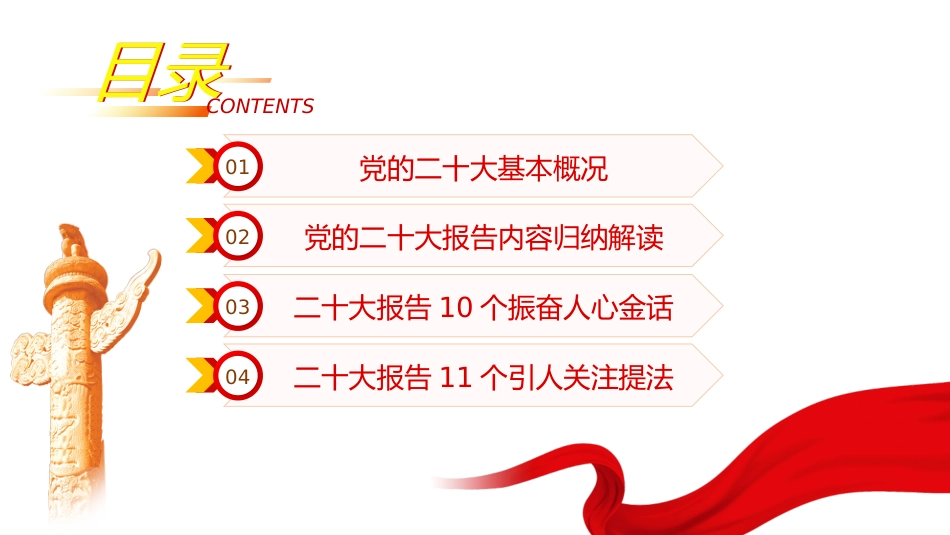 目录
CONTENTS

01 党的二十大基本概况

02 党的二十大报告内容归纳解读

03 二十大报告 10 个振奋人心金话

04 二十大报告 11 个引人关注提法